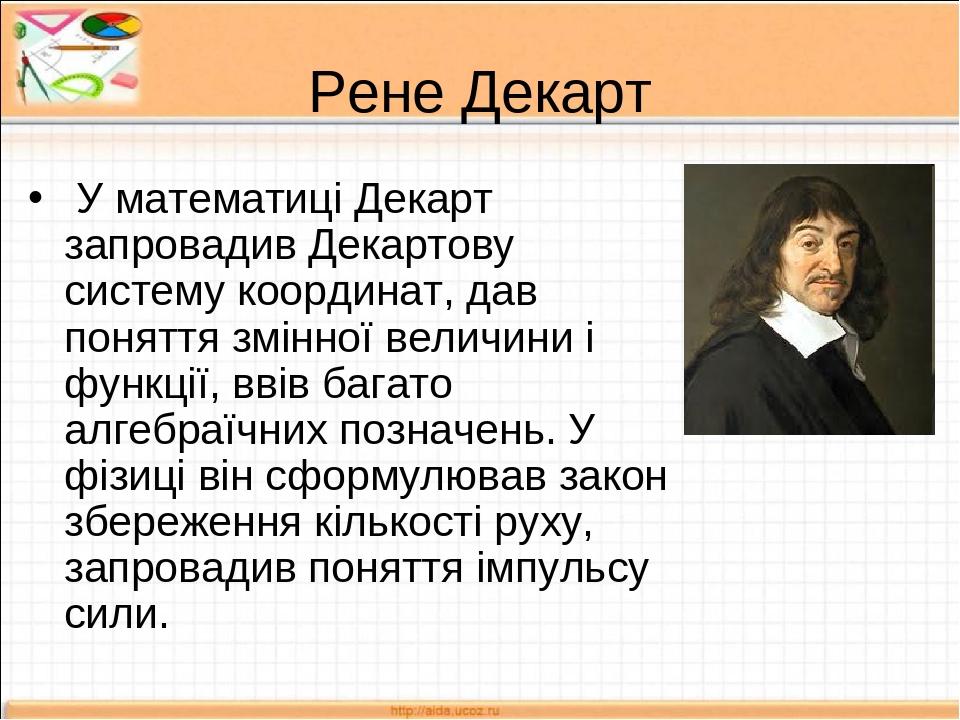 Рене Декарт

• У математиці Декарт запровадив Декартову систему координат, дав поняття змінної величини і функції, ввів багато алгебраїчних позначень. У фізиці він сформулював закон збереження кількості руху, запровадив поняття імпульсу сили.

http://aida.ucoz.ru